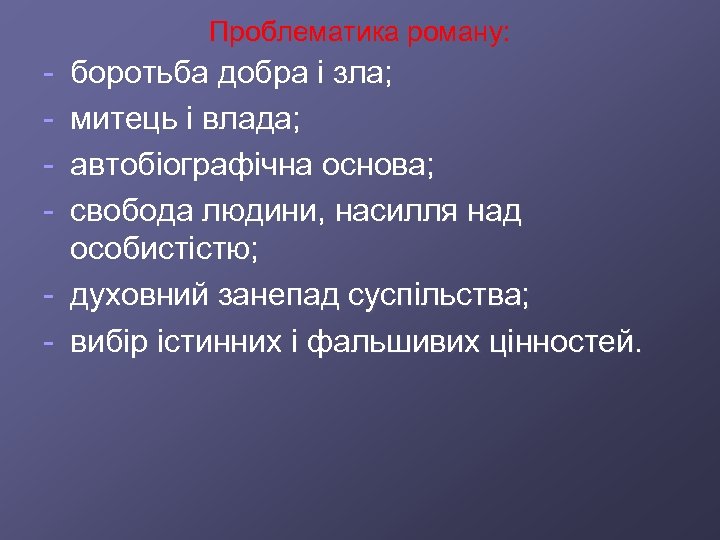 Проблематика роману:

- боротьба добра і зла;
- митець і влада;
- автобіографічна основа;
- свобода людини, насилля над особистістю;
- духовний занепад суспільства;
- вибір істинних і фальшивих цінностей.